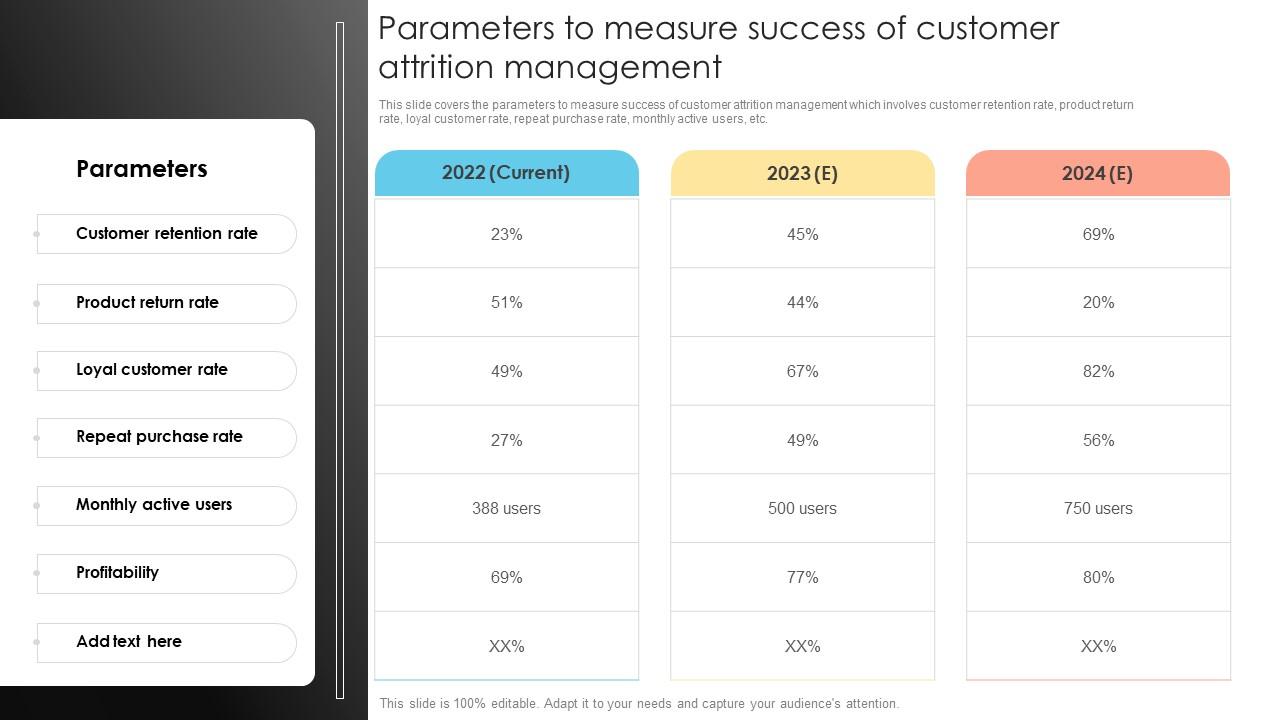 Parameters to measure success of customer attrition management

This slide covers the parameters to measure success of customer attrition management which involves customer retention rate, product return rate, loyal customer rate, repeat purchase rate, monthly active users, etc.

| Parameters | 2022 (Current) | 2023 (E) | 2024 (E) |
|---|---|---|---|
| Customer retention rate | 23% | 45% | 69% |
| Product return rate | 51% | 44% | 20% |
| Loyal customer rate | 49% | 67% | 82% |
| Repeat purchase rate | 27% | 49% | 56% |
| Monthly active users | 388 users | 500 users | 750 users |
| Profitability | 69% | 77% | 80% |
| Add text here | XX% | XX% | XX% |

This slide is 100% editable. Adapt it to your needs and capture your audience's attention.